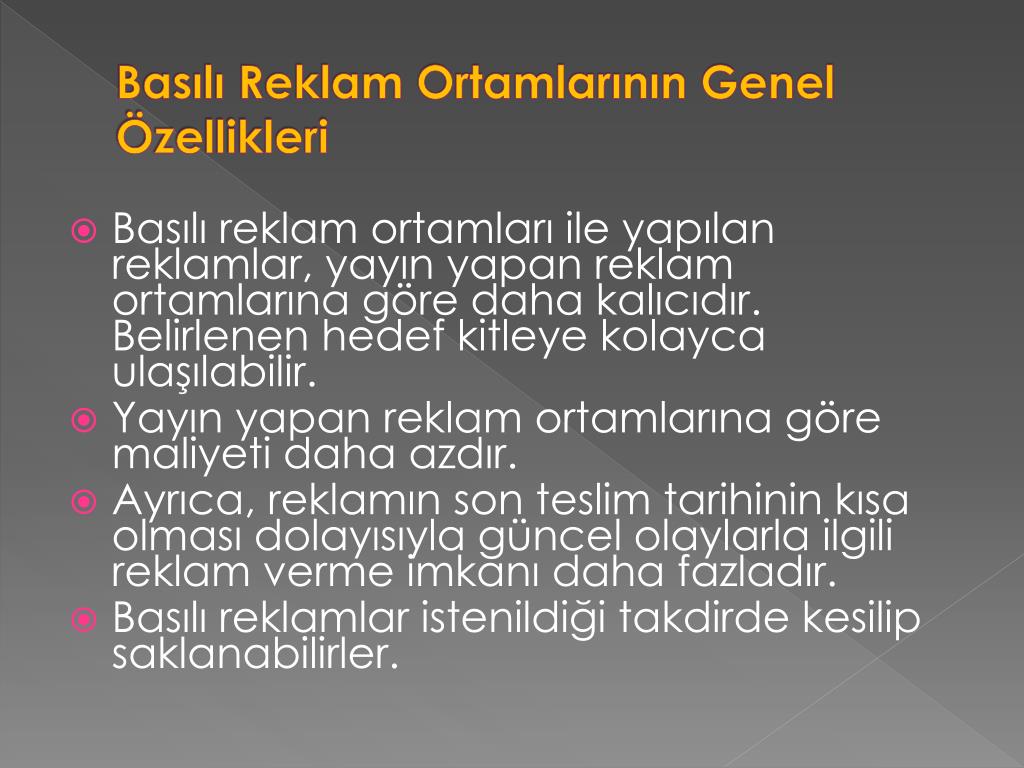 Basılı Reklam Ortamlarının Genel Özellikleri

Basılı reklam ortamları ile yapılan reklamlar, yayın yapan reklam ortamlarına göre daha kalıcıdır. Belirlenen hedef kitleye kolayca ulaşılabilir.

Yayın yapan reklam ortamlarına göre maliyeti daha azdır.

Ayrıca, reklamın son teslim tarihinin kısa olması dolayısıyla güncel olaylarla ilgili reklam verme imkanı daha fazladır.

Basılı reklamlar istenildiği takdirde kesilip saklanabilirler.